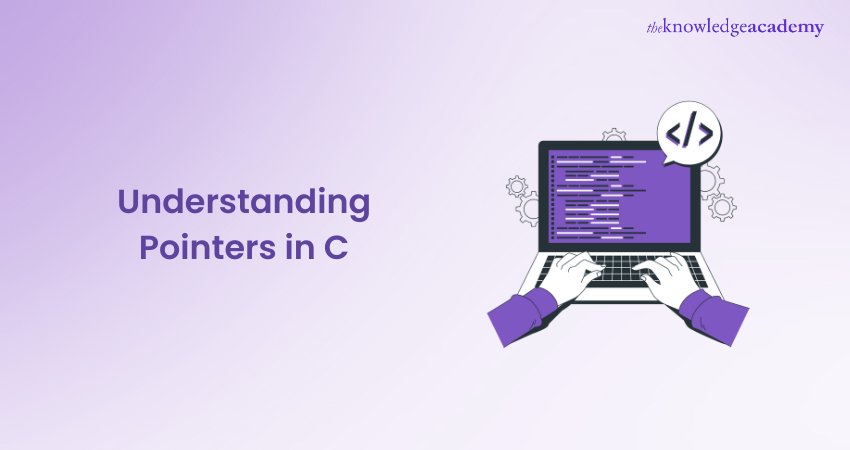 theknowledgeacademy

Understanding Pointers in C

</>